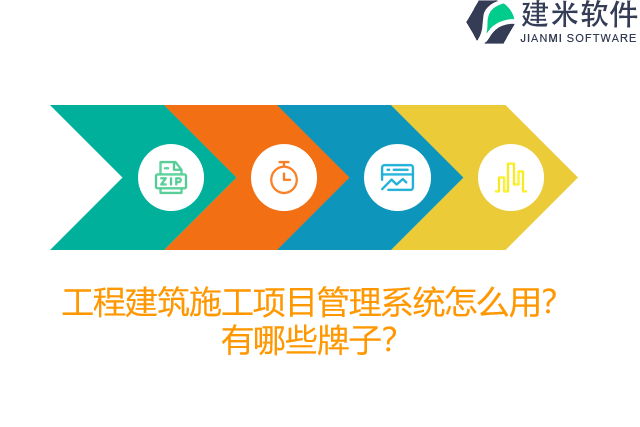 建米软件
JIANMI SOFTWARE

ZIP

工程建筑施工项目管理系统怎么用？
有哪些牌子？